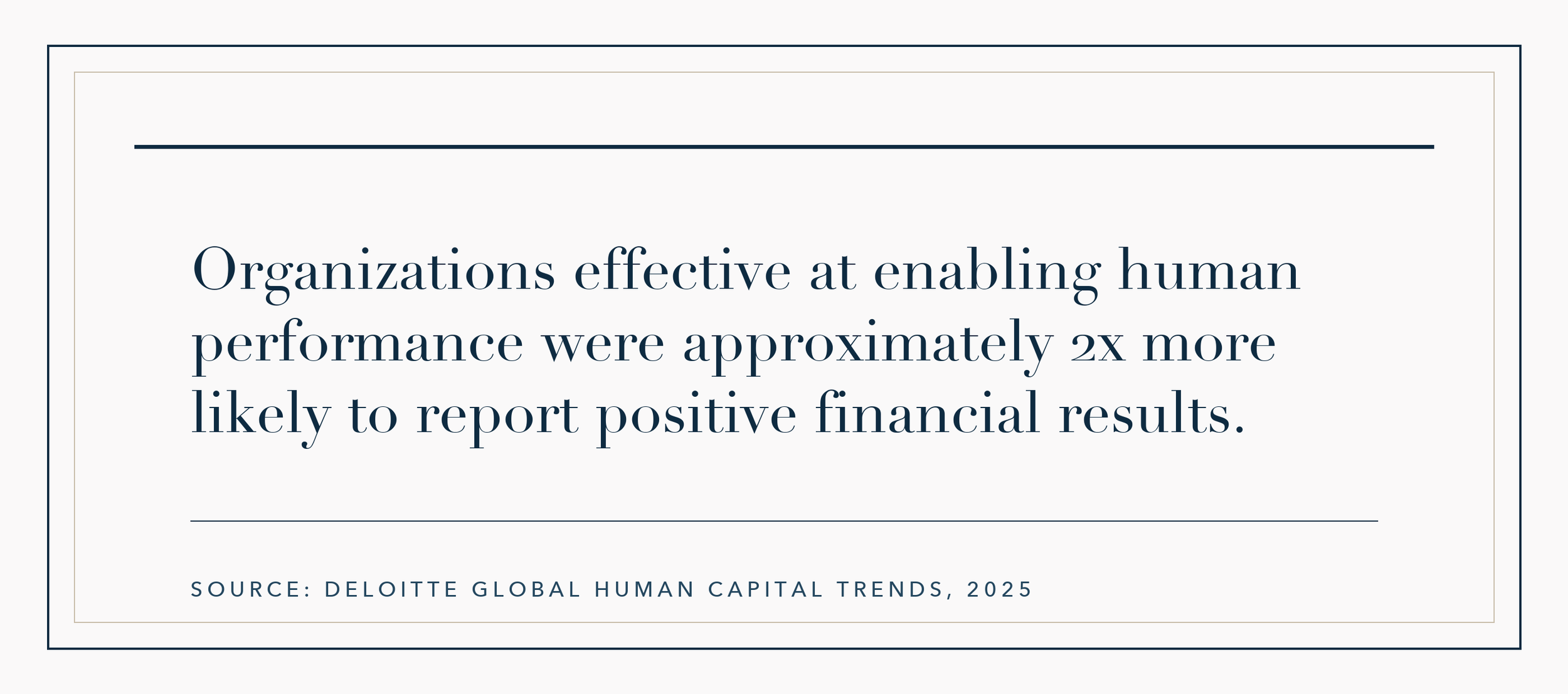 Organizations effective at enabling human performance were approximately 2x more likely to report positive financial results.

SOURCE: DELOITTE GLOBAL HUMAN CAPITAL TRENDS, 2025